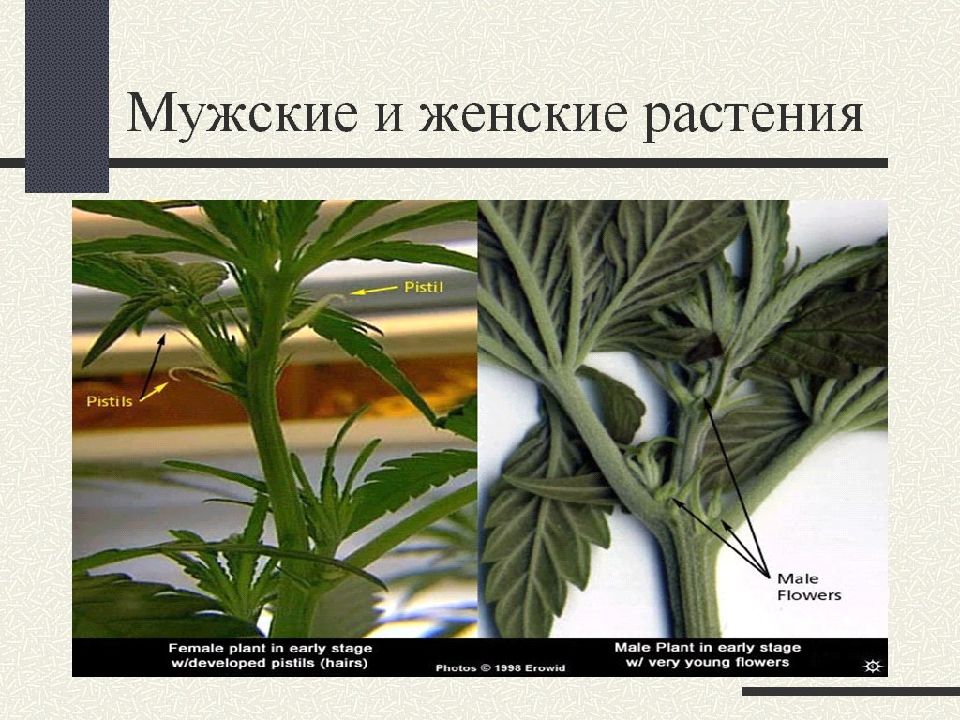 Мужские и женские растения

Pistil

Pistils

Male Flowers

Female plant in early stage w/developed pistils (hairs)

Photos © 1998 Erowid

Male Plant in early stage w/ very young flowers